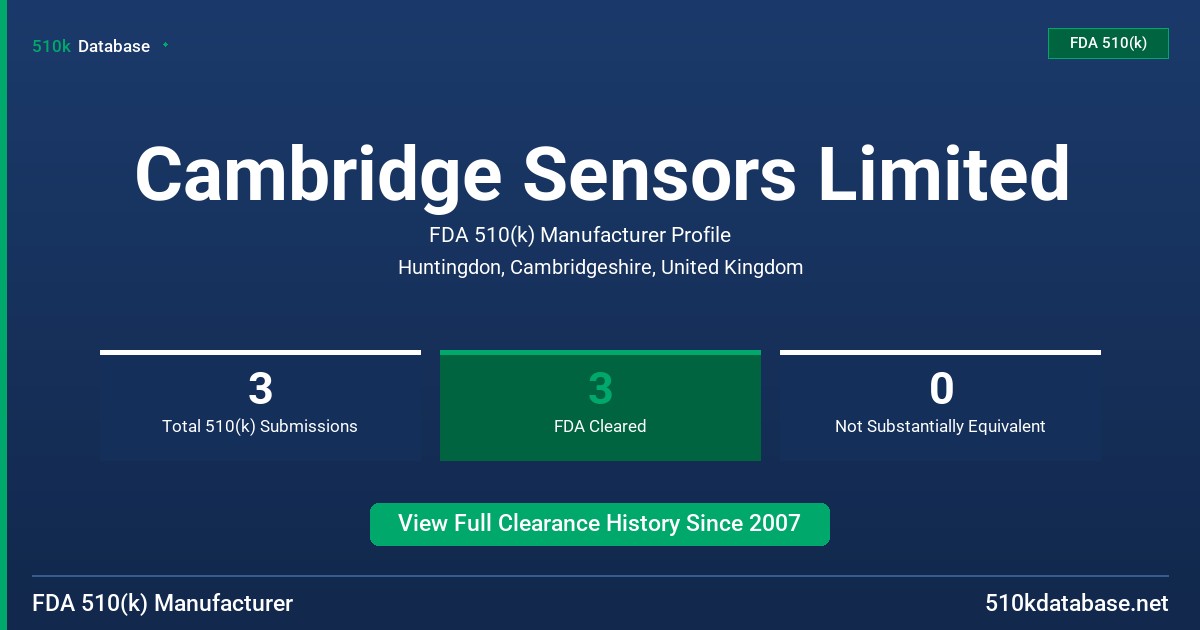 510k Database

FDA 510(k)

Cambridge Sensors Limited

FDA 510(k) Manufacturer Profile

Huntingdon, Cambridgeshire, United Kingdom

3
Total 510(k) Submissions

3
FDA Cleared

0
Not Substantially Equivalent

View Full Clearance History Since 2007

FDA 510(k) Manufacturer

510kdatabase.net